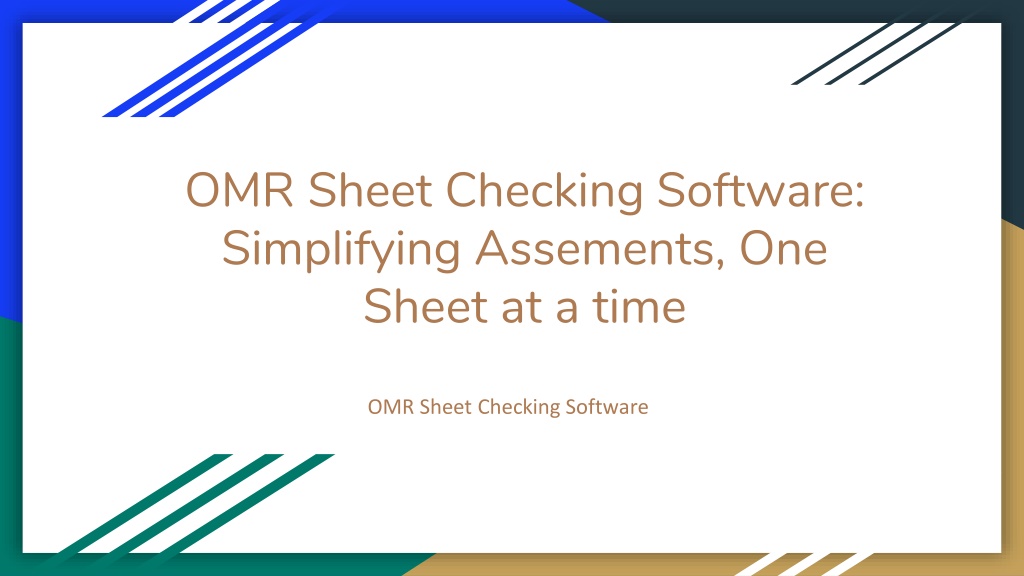 OMR Sheet Checking Software: Simplifying Assements, One Sheet at a time

OMR Sheet Checking Software